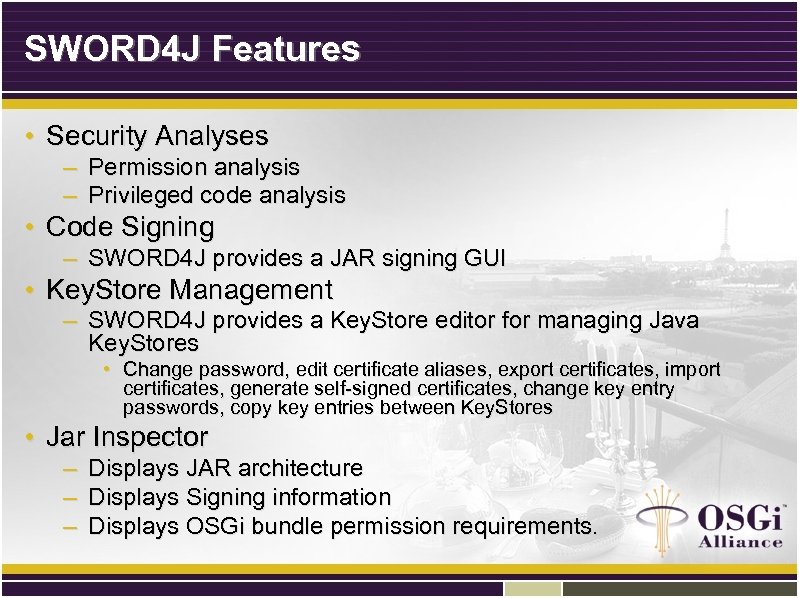 SWORD4J Features

• Security Analyses
  – Permission analysis
  – Privileged code analysis
• Code Signing
  – SWORD4J provides a JAR signing GUI
• KeyStore Management
  – SWORD4J provides a KeyStore editor for managing Java KeyStores
    • Change password, edit certificate aliases, export certificates, import certificates, generate self-signed certificates, change key entry passwords, copy key entries between KeyStores
• Jar Inspector
  – Displays JAR architecture
  – Displays Signing information
  – Displays OSGi bundle permission requirements.

OSGi Alliance